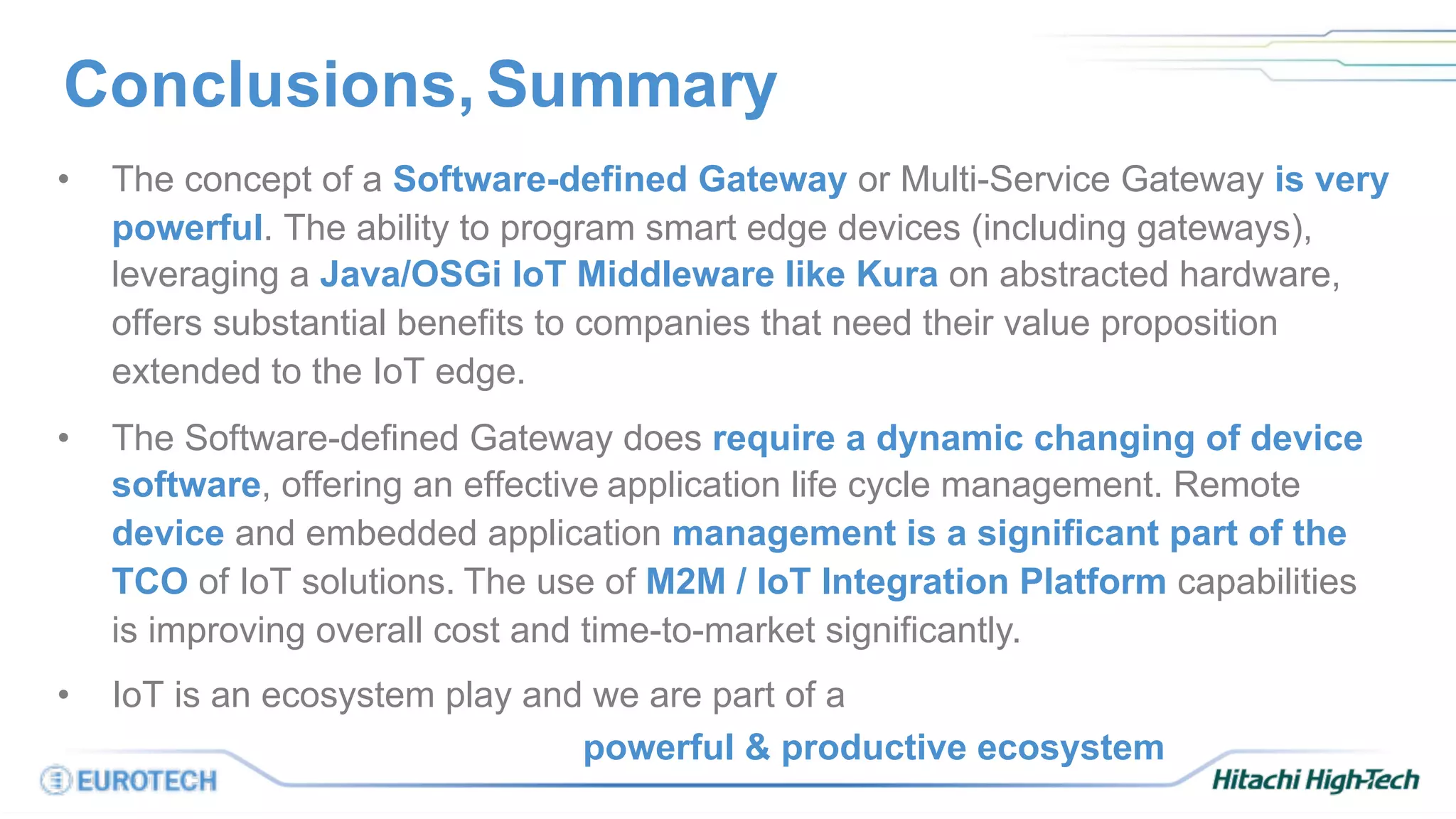 Conclusions, Summary

• The concept of a Software-defined Gateway or Multi-Service Gateway is very powerful. The ability to program smart edge devices (including gateways), leveraging a Java/OSGi IoT Middleware like Kura on abstracted hardware, offers substantial benefits to companies that need their value proposition extended to the IoT edge.

• The Software-defined Gateway does require a dynamic changing of device software, offering an effective application life cycle management. Remote device and embedded application management is a significant part of the TCO of IoT solutions. The use of M2M / IoT Integration Platform capabilities is improving overall cost and time-to-market significantly.

• IoT is an ecosystem play and we are part of a powerful & productive ecosystem

EUROTECH

Hitachi High-Tech